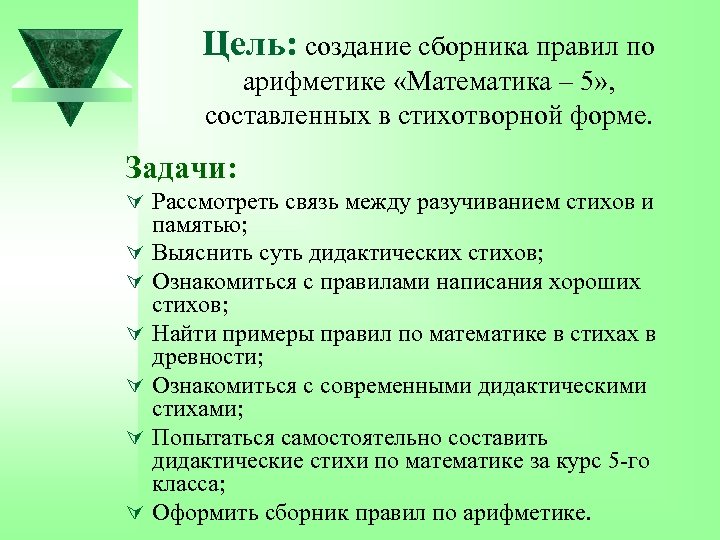 Цель: создание сборника правил по арифметике «Математика – 5», составленных в стихотворной форме.

Задачи:
Рассмотреть связь между разучиванием стихов и памятью;
Выяснить суть дидактических стихов;
Ознакомиться с правилами написания хороших стихов;
Найти примеры правил по математике в стихах в древности;
Ознакомиться с современными дидактическими стихами;
Попытаться самостоятельно составить дидактические стихи по математике за курс 5-го класса;
Оформить сборник правил по арифметике.